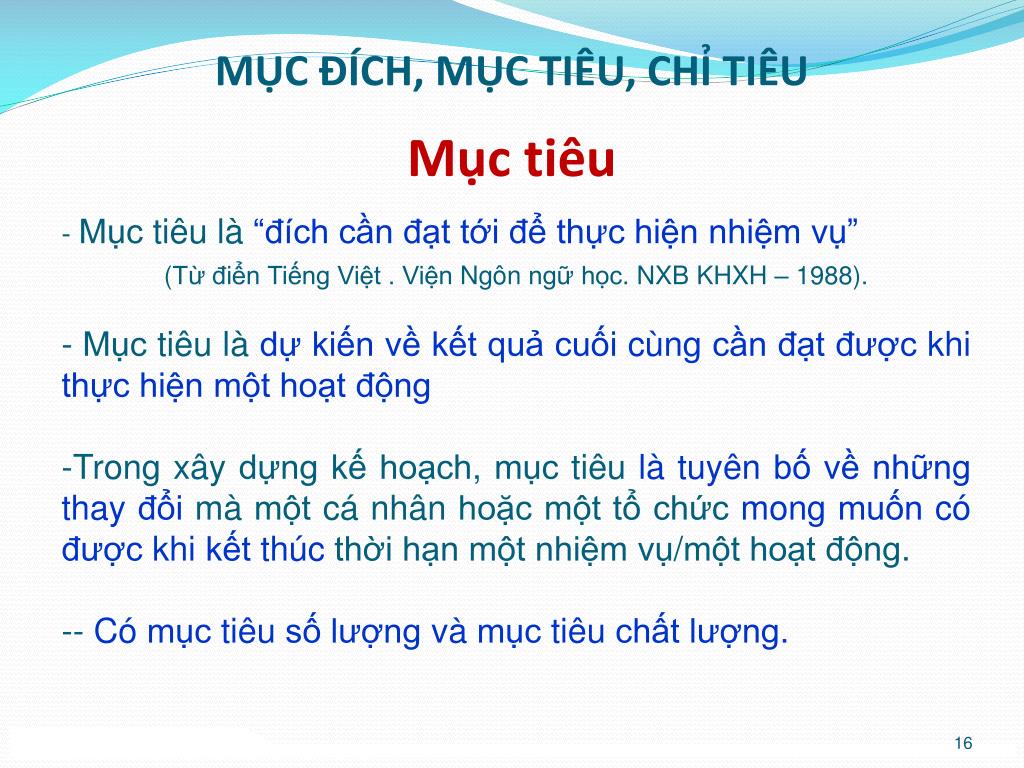 MỤC ĐÍCH, MỤC TIÊU, CHỈ TIÊU

Mục tiêu

- Mục tiêu là “đích cần đạt tới để thực hiện nhiệm vụ”

(Từ điển Tiếng Việt . Viện Ngôn ngữ học. NXB KHXH – 1988).

- Mục tiêu là dự kiến về kết quả cuối cùng cần đạt được khi thực hiện một hoạt động

-Trong xây dựng kế hoạch, mục tiêu là tuyên bố về những thay đổi mà một cá nhân hoặc một tổ chức mong muốn có được khi kết thúc thời hạn một nhiệm vụ/một hoạt động.

-- Có mục tiêu số lượng và mục tiêu chất lượng.

16